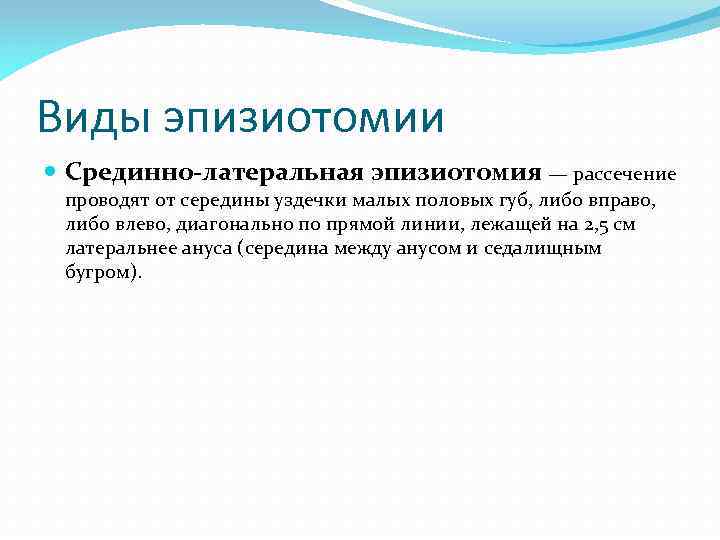 Виды эпизиотомии

Срединно-латеральная эпизиотомия — рассечение проводят от середины уздечки малых половых губ, либо вправо, либо влево, диагонально по прямой линии, лежащей на 2,5 см латеральнее ануса (середина между анусом и седалищным бугром).